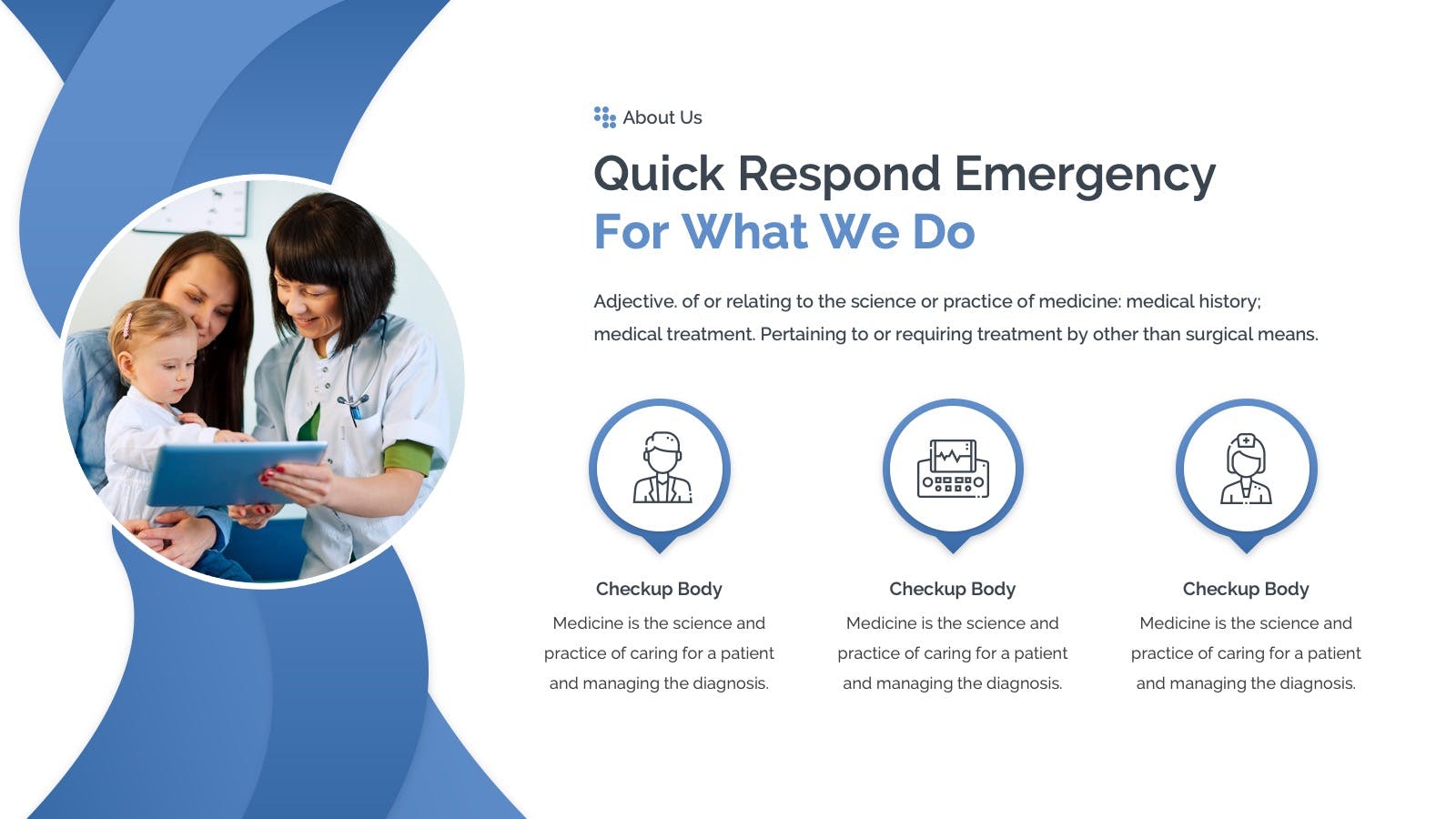 About Us

Quick Respond Emergency
For What We Do

Adjective. of or relating to the science or practice of medicine: medical history; medical treatment. Pertaining to or requiring treatment by other than surgical means.

Checkup Body
Medicine is the science and practice of caring for a patient and managing the diagnosis.

Checkup Body
Medicine is the science and practice of caring for a patient and managing the diagnosis.

Checkup Body
Medicine is the science and practice of caring for a patient and managing the diagnosis.